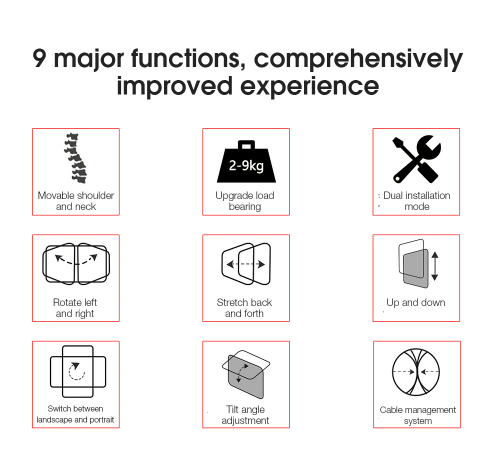 9 major functions, comprehensively improved experience

Movable shoulder and neck

2-9kg

Upgrade load bearing

Dual installation mode

Rotate left and right

Stretch back and forth

Up and down

Switch between landscape and portrait

Tilt angle adjustment

Cable management system